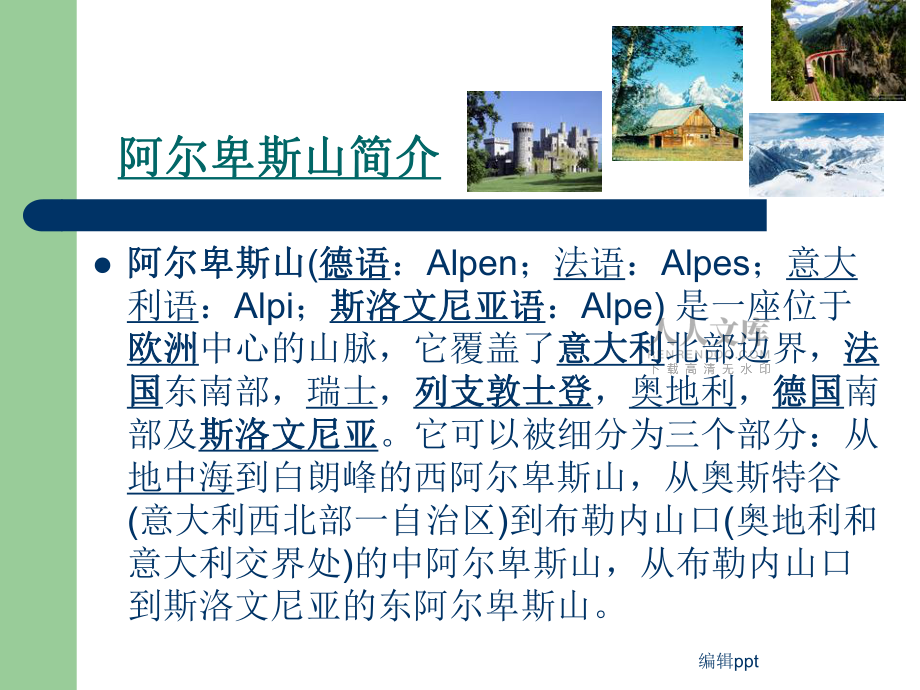 阿尔卑斯山简介

阿尔卑斯山(德语：Alpen；法语：Alpes；意大利语：Alpi；斯洛文尼亚语：Alpe) 是一座位于欧洲中心的山脉，它覆盖了意大利北部边界，法国东南部，瑞士，列支敦士登，奥地利，德国南部及斯洛文尼亚。它可以被细分为三个部分：从地中海到白朗峰的西阿尔卑斯山，从奥斯特谷(意大利西北部一自治区)到布勒内山口(奥地利和意大利交界处)的中阿尔卑斯山，从布勒内山口到斯洛文尼亚的东阿尔卑斯山。

人人文库
下载高清无水印

编辑ppt